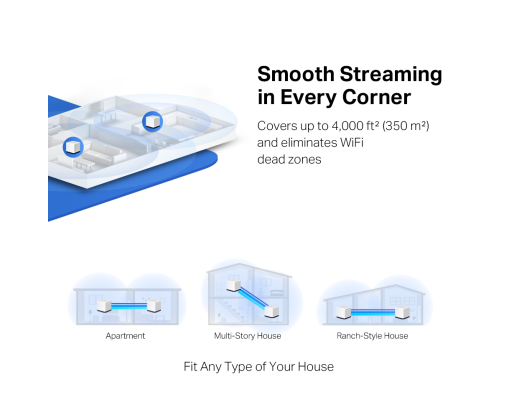 Smooth Streaming in Every Corner

Covers up to 4,000 ft² (350 m²) and eliminates WiFi dead zones

Apartment

Multi-Story House

Ranch-Style House

Fit Any Type of Your House